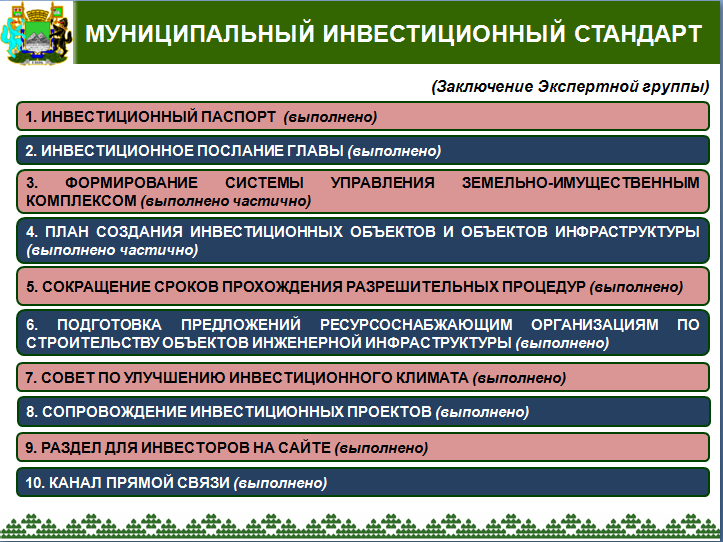 МУНИЦИПАЛЬНЫЙ ИНВЕСТИЦИОННЫЙ СТАНДАРТ

(Заключение Экспертной группы)

1. ИНВЕСТИЦИОННЫЙ ПАСПОРТ (выполнено)

2. ИНВЕСТИЦИОННОЕ ПОСЛАНИЕ ГЛАВЫ (выполнено)

3. ФОРМИРОВАНИЕ СИСТЕМЫ УПРАВЛЕНИЯ ЗЕМЕЛЬНО-ИМУЩЕСТВЕННЫМ КОМПЛЕКСОМ (выполнено частично)

4. ПЛАН СОЗДАНИЯ ИНВЕСТИЦИОННЫХ ОБЪЕКТОВ И ОБЪЕКТОВ ИНФРАСТРУКТУРЫ (выполнено частично)

5. СОКРАЩЕНИЕ СРОКОВ ПРОХОЖДЕНИЯ РАЗРЕШИТЕЛЬНЫХ ПРОЦЕДУР (выполнено)

6. ПОДГОТОВКА ПРЕДЛОЖЕНИЙ РЕСУРСОСНАБЖАЮЩИМ ОРГАНИЗАЦИЯМ ПО СТРОИТЕЛЬСТВУ ОБЪЕКТОВ ИНЖЕНЕРНОЙ ИНФРАСТРУКТУРЫ (выполнено)

7. СОВЕТ ПО УЛУЧШЕНИЮ ИНВЕСТИЦИОННОГО КЛИМАТА (выполнено)

8. СОПРОВОЖДЕНИЕ ИНВЕСТИЦИОННЫХ ПРОЕКТОВ (выполнено)

9. РАЗДЕЛ ДЛЯ ИНВЕСТОРОВ НА САЙТЕ (выполнено)

10. КАНАЛ ПРЯМОЙ СВЯЗИ (выполнено)